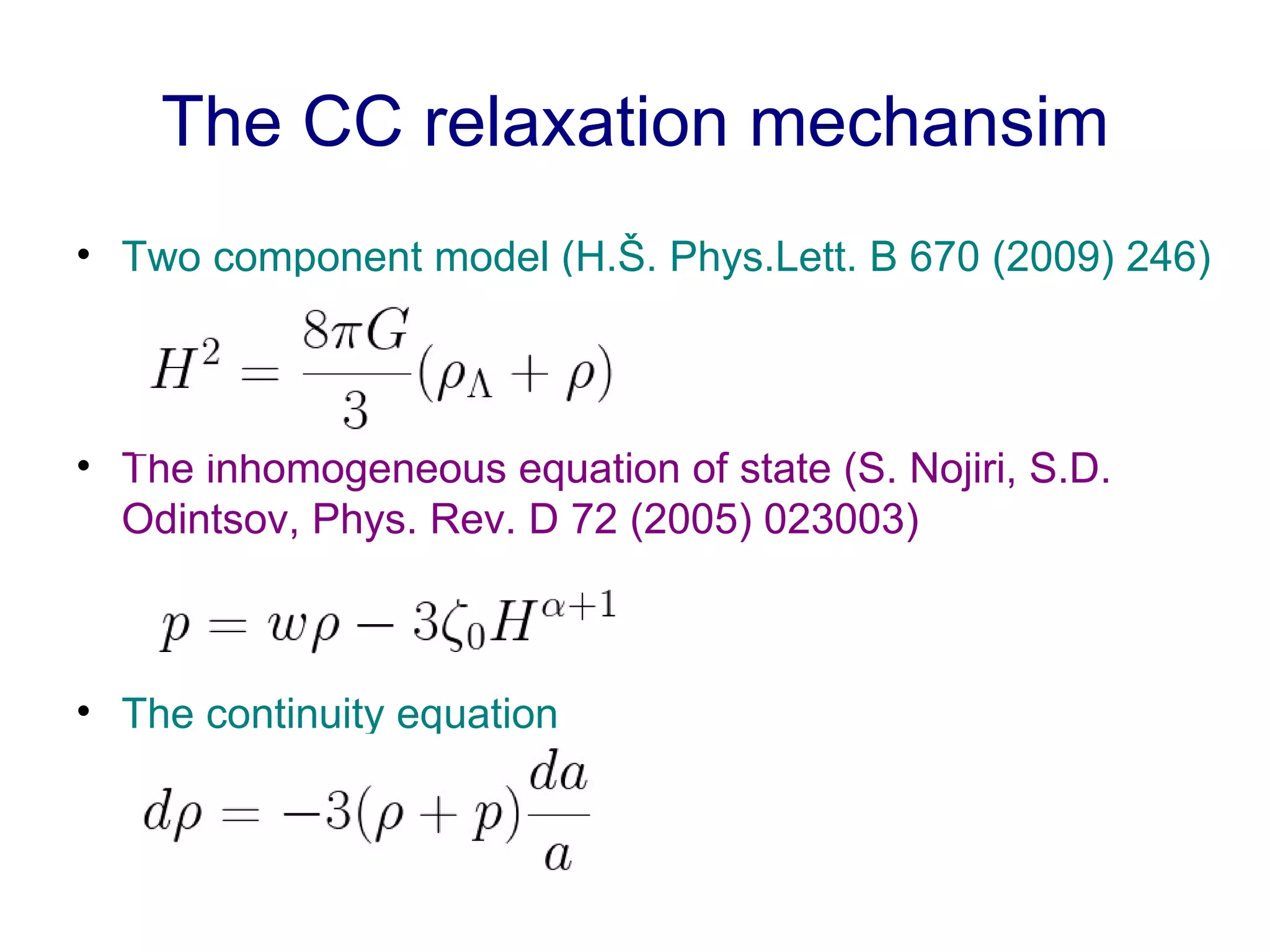 The CC relaxation mechansim

• Two component model (H.Š. Phys.Lett. B 670 (2009) 246)

$H^2 = \frac{8\pi G}{3}(\rho_\Lambda + \rho)$

• The inhomogeneous equation of state (S. Nojiri, S.D. Odintsov, Phys. Rev. D 72 (2005) 023003)

$p = w\rho - 3\zeta_0 H^{\alpha+1}$

• The continuity equation

$d\rho = -3(\rho + p)\frac{da}{a}$